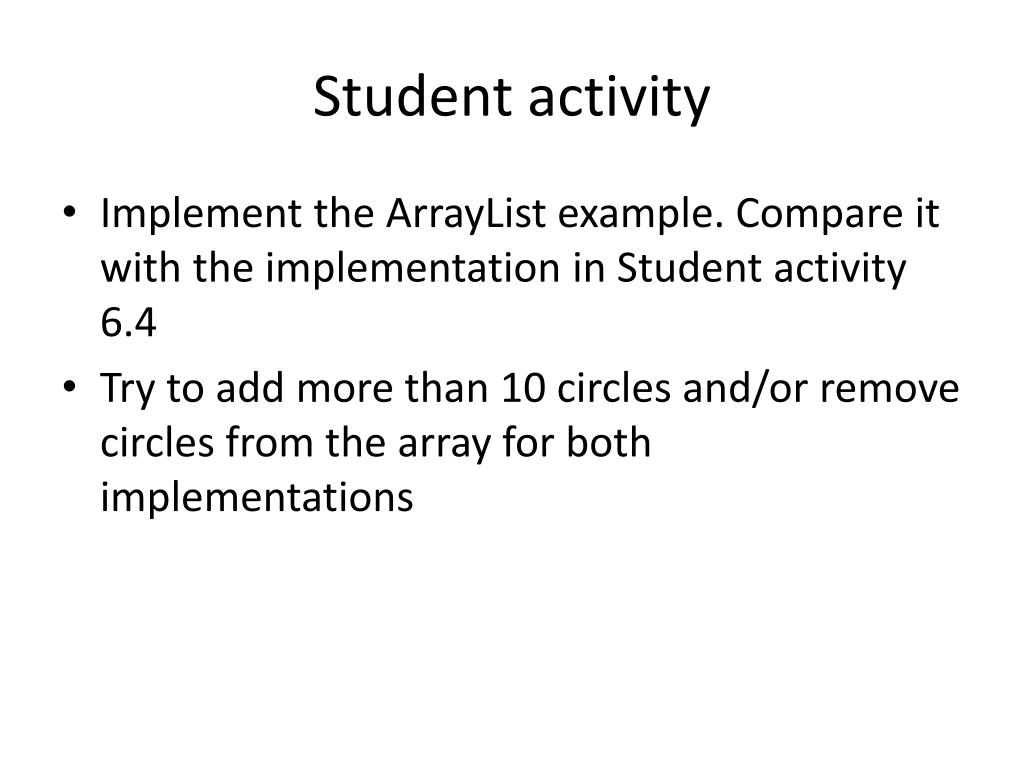 Student activity

• Implement the ArrayList example. Compare it with the implementation in Student activity 6.4

• Try to add more than 10 circles and/or remove circles from the array for both implementations